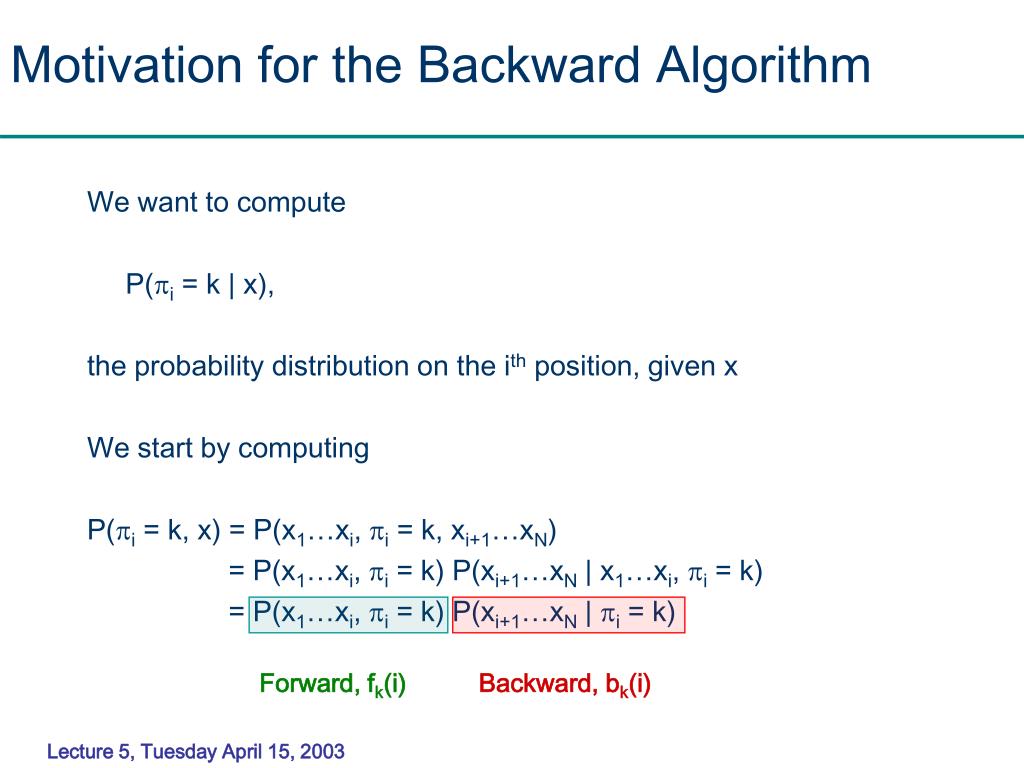 Motivation for the Backward Algorithm

We want to compute

$P(\pi_i = k \mid x)$,

the probability distribution on the $i^{th}$ position, given x

We start by computing

$P(\pi_i = k, x) = P(x_1 \ldots x_i, \pi_i = k, x_{i+1} \ldots x_N)$
$= P(x_1 \ldots x_i, \pi_i = k) P(x_{i+1} \ldots x_N \mid x_1 \ldots x_i, \pi_i = k)$
$= P(x_1 \ldots x_i, \pi_i = k) P(x_{i+1} \ldots x_N \mid \pi_i = k)$

Forward, $f_k(i)$ Backward, $b_k(i)$

Lecture 5, Tuesday April 15, 2003